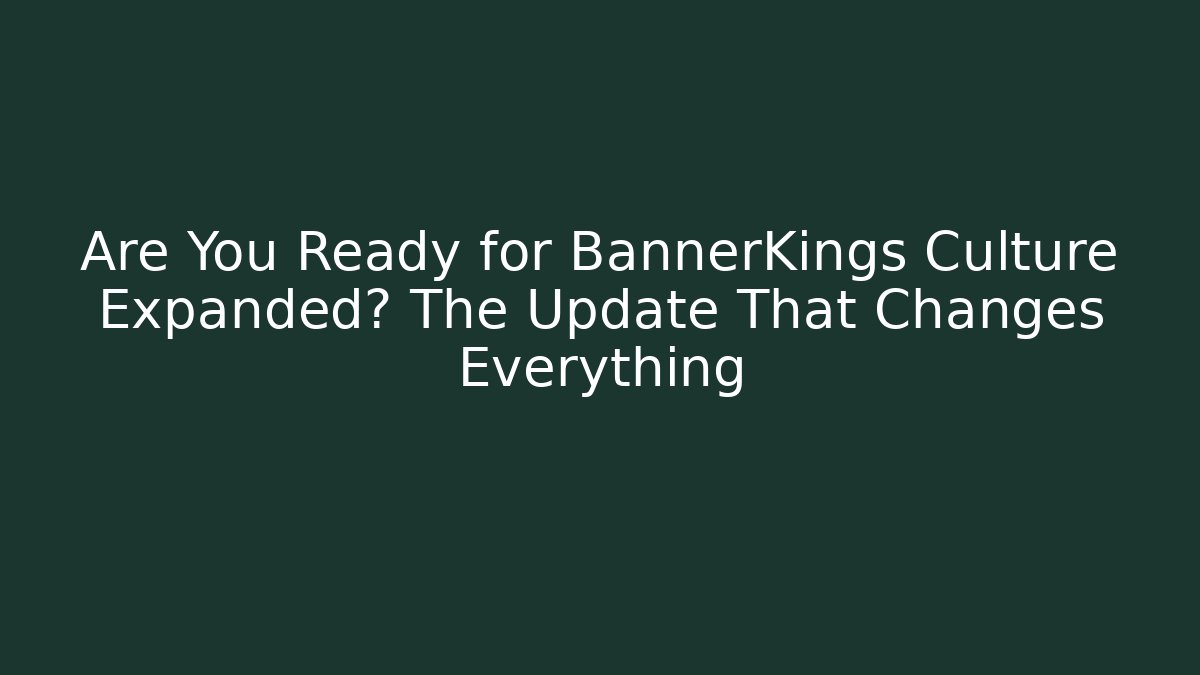 Are You Ready for BannerKings Culture Expanded? The Update That Changes Everything